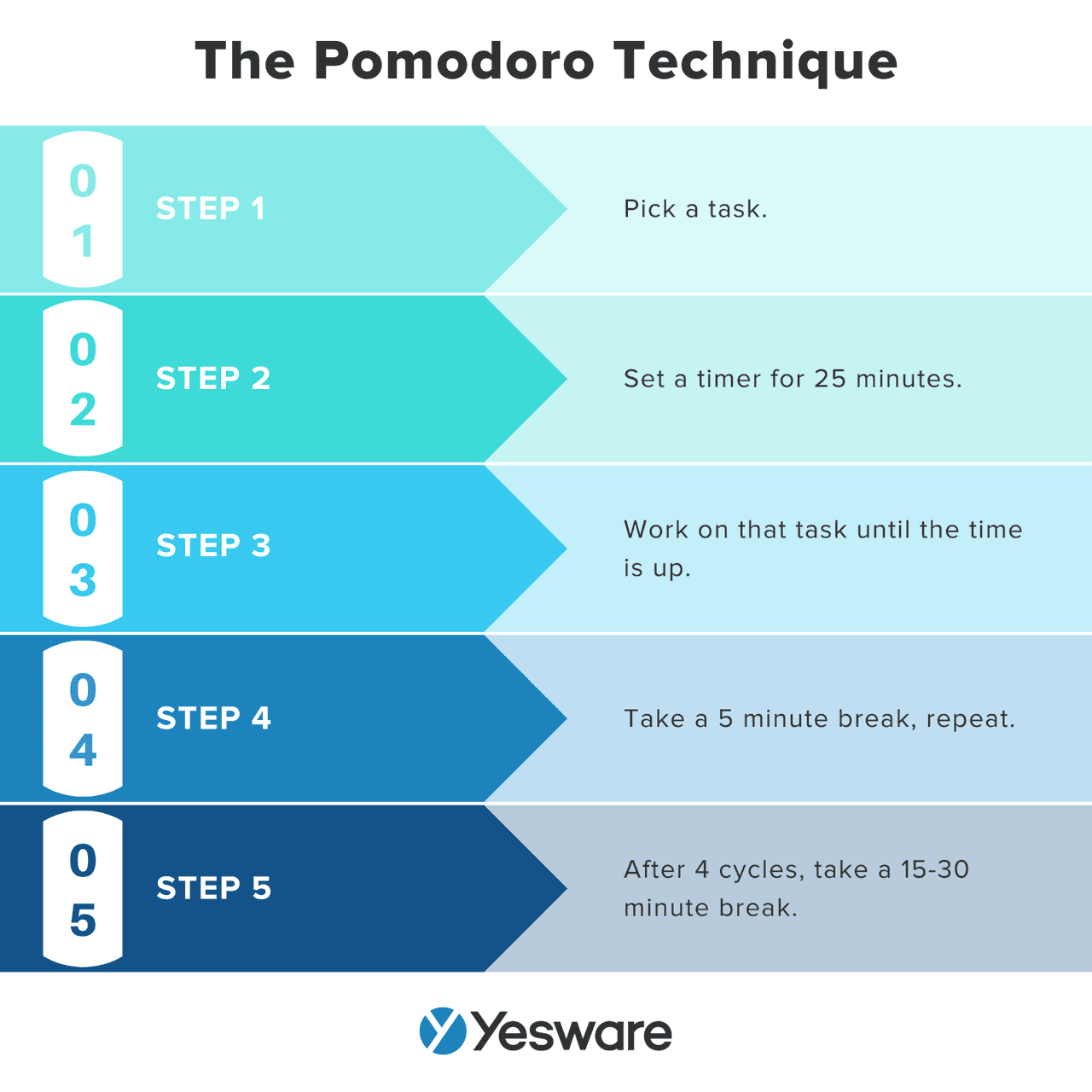 The Pomodoro Technique

01 STEP 1

Pick a task.

02 STEP 2

Set a timer for 25 minutes.

03 STEP 3

Work on that task until the time is up.

04 STEP 4

Take a 5 minute break, repeat.

05 STEP 5

After 4 cycles, take a 15-30 minute break.

Yesware